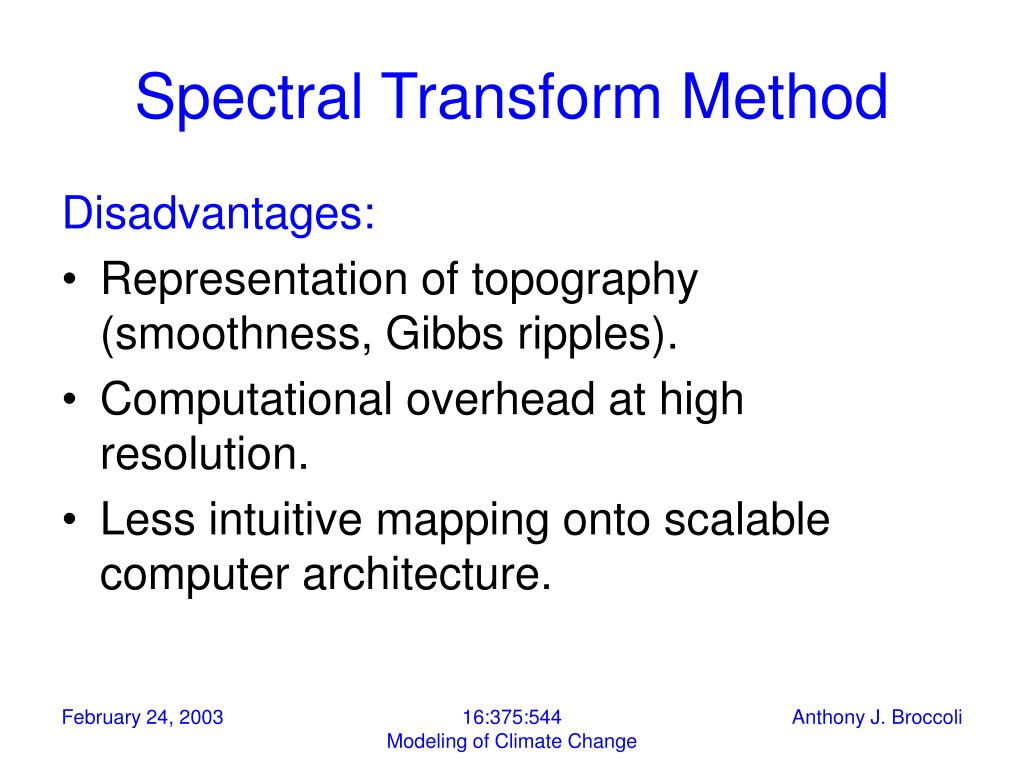 Spectral Transform Method

Disadvantages:

• Representation of topography (smoothness, Gibbs ripples).
• Computational overhead at high resolution.
• Less intuitive mapping onto scalable computer architecture.

February 24, 2003

16:375:544
Modeling of Climate Change

Anthony J. Broccoli